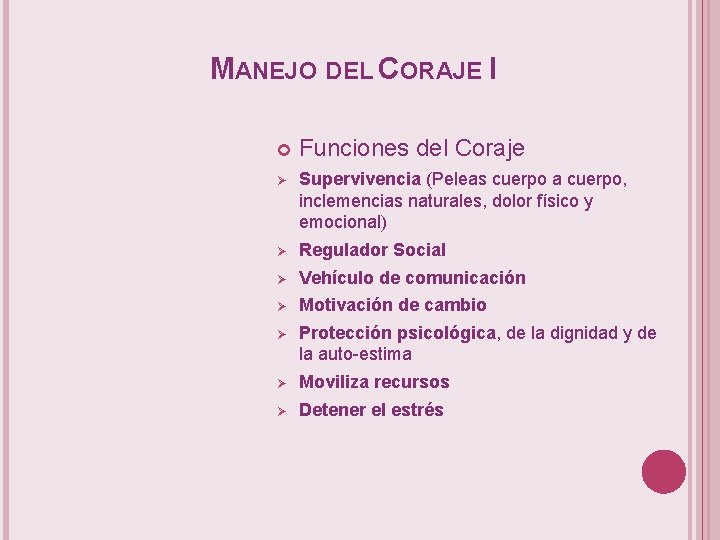 MANEJO DEL CORAJE I

Funciones del Coraje

Supervivencia (Peleas cuerpo a cuerpo, inclemencias naturales, dolor físico y emocional)

Regulador Social

Vehículo de comunicación

Motivación de cambio

Protección psicológica, de la dignidad y de la auto-estima

Moviliza recursos

Detener el estrés